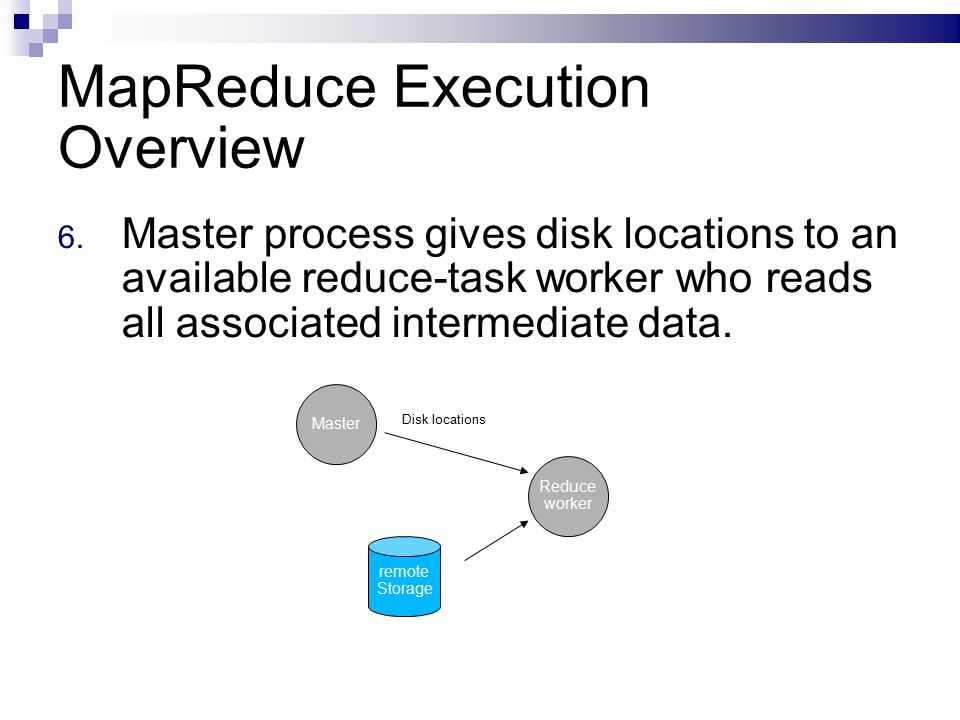 MapReduce Execution Overview

6. Master process gives disk locations to an available reduce-task worker who reads all associated intermediate data.

Master

Disk locations

Reduce worker

remote Storage